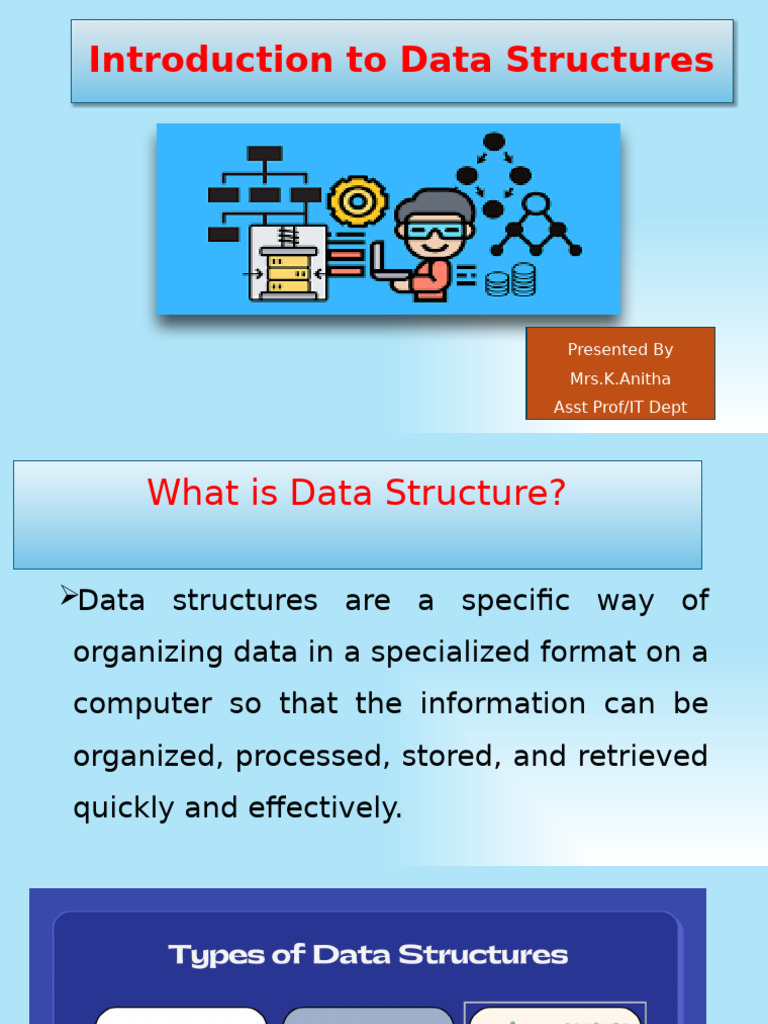 Introduction to Data Structures

Presented By
Mrs.K.Anitha
Asst Prof/IT Dept

What is Data Structure?

➢Data structures are a specific way of organizing data in a specialized format on a computer so that the information can be organized, processed, stored, and retrieved quickly and effectively.

Types of Data Structures